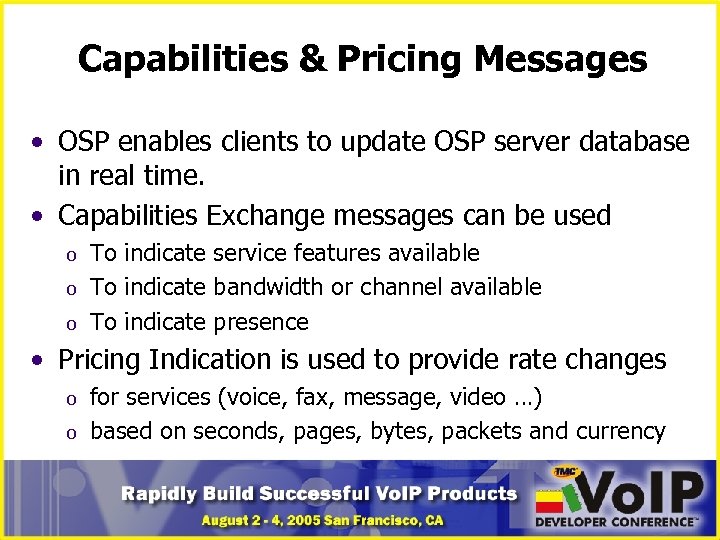 Capabilities & Pricing Messages

• OSP enables clients to update OSP server database in real time.

• Capabilities Exchange messages can be used

o To indicate service features available

o To indicate bandwidth or channel available

o To indicate presence

• Pricing Indication is used to provide rate changes

o for services (voice, fax, message, video …)

o based on seconds, pages, bytes, packets and currency

Rapidly Build Successful VoIP Products

August 2 - 4, 2005 San Francisco, CA

TMC VoIP DEVELOPER CONFERENCE™